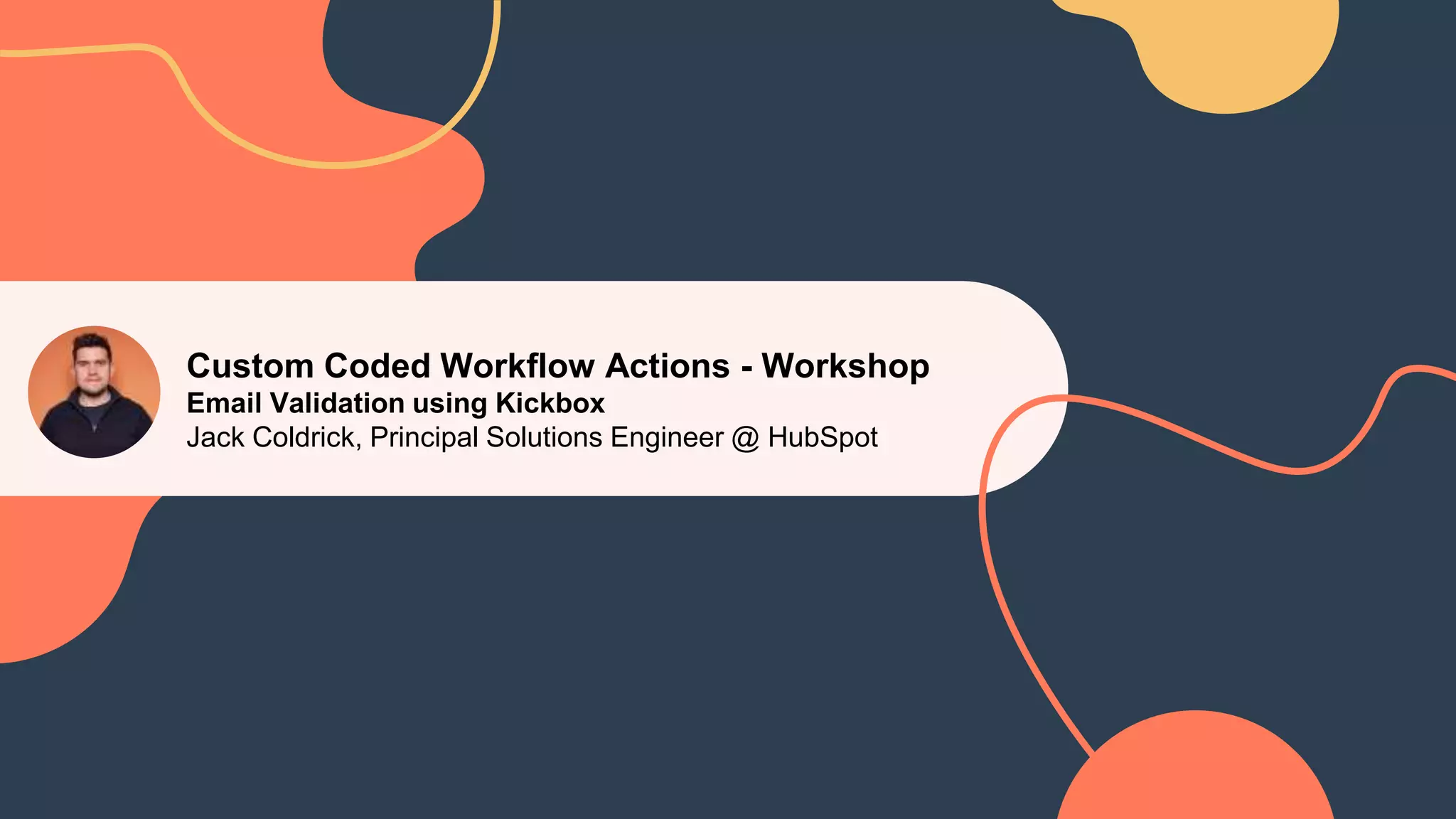 Custom Coded Workflow Actions - Workshop
Email Validation using Kickbox
Jack Coldrick, Principal Solutions Engineer @ HubSpot